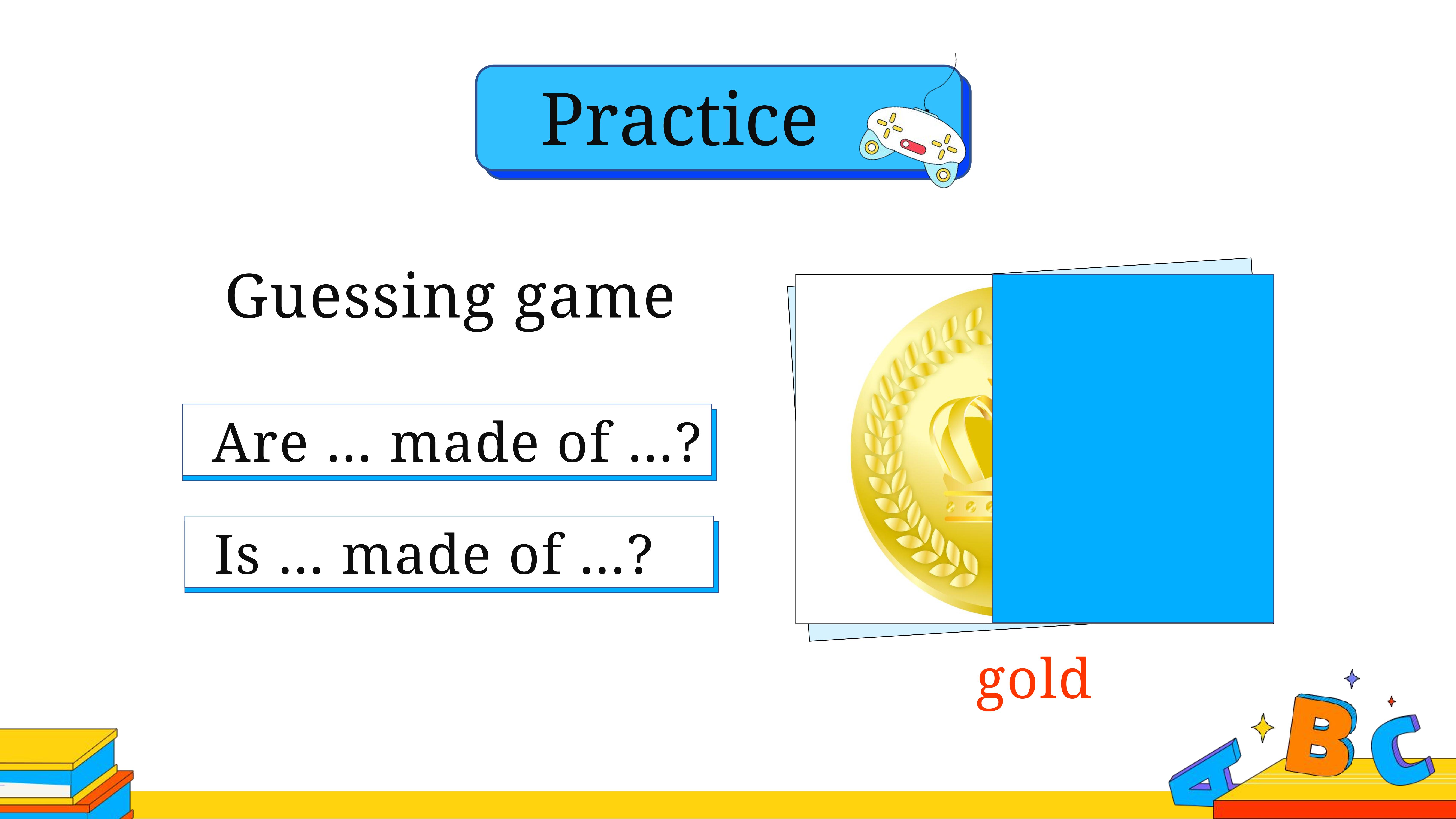 Practice

Guessing game

Are ... made of ...?

Is ... made of ...?

gold

A B C